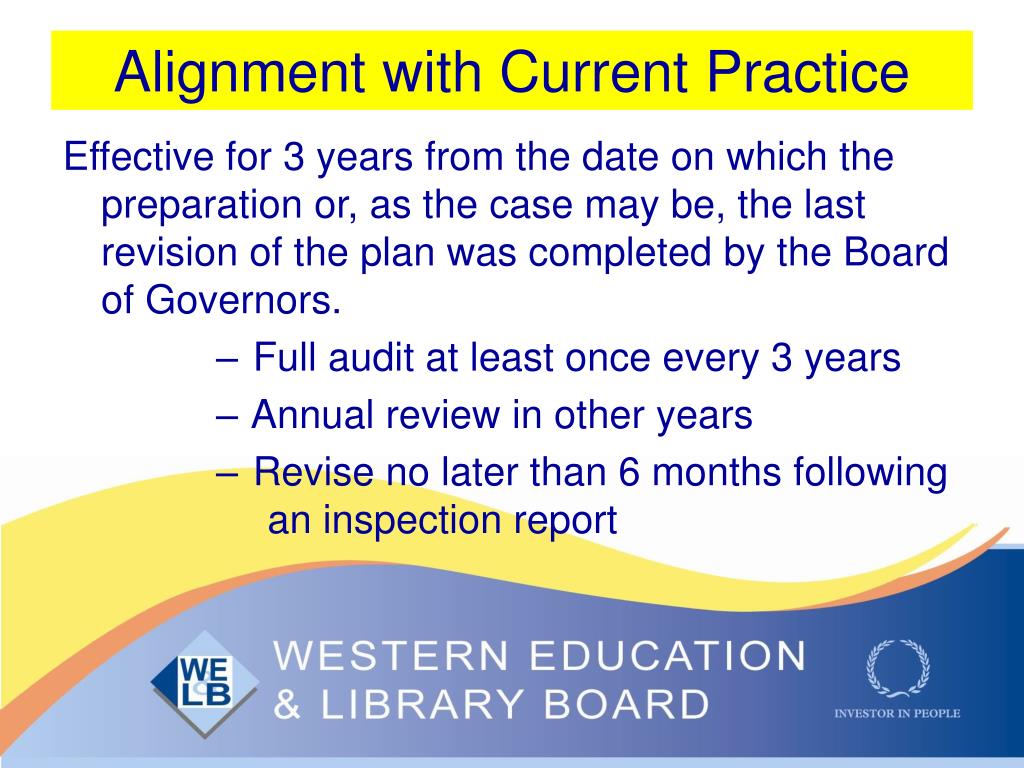 Alignment with Current Practice

Effective for 3 years from the date on which the preparation or, as the case may be, the last revision of the plan was completed by the Board of Governors.

– Full audit at least once every 3 years
– Annual review in other years
– Revise no later than 6 months following an inspection report

WE LB

WESTERN EDUCATION & LIBRARY BOARD

INVESTOR IN PEOPLE